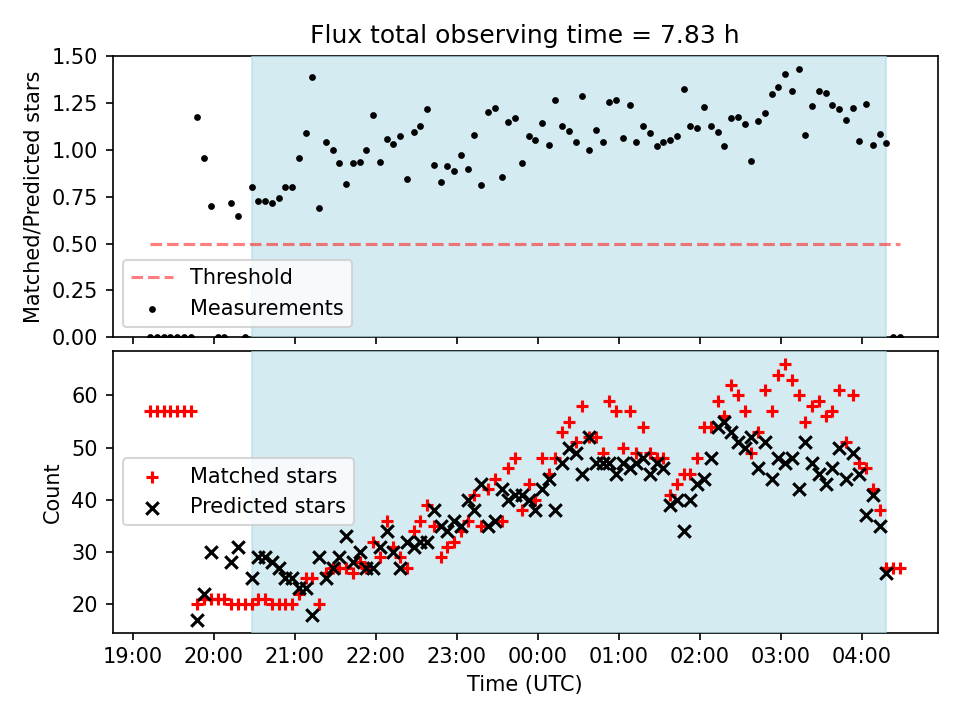 Flux total observing time = 7.83 h

Matched/Predicted stars

1.50
1.25
1.00
0.75
0.50
0.25
0.00

Threshold
Measurements

Count

60
50
40
30
20

Matched stars
Predicted stars

19:00 20:00 21:00 22:00 23:00 00:00 01:00 02:00 03:00 04:00

Time (UTC)